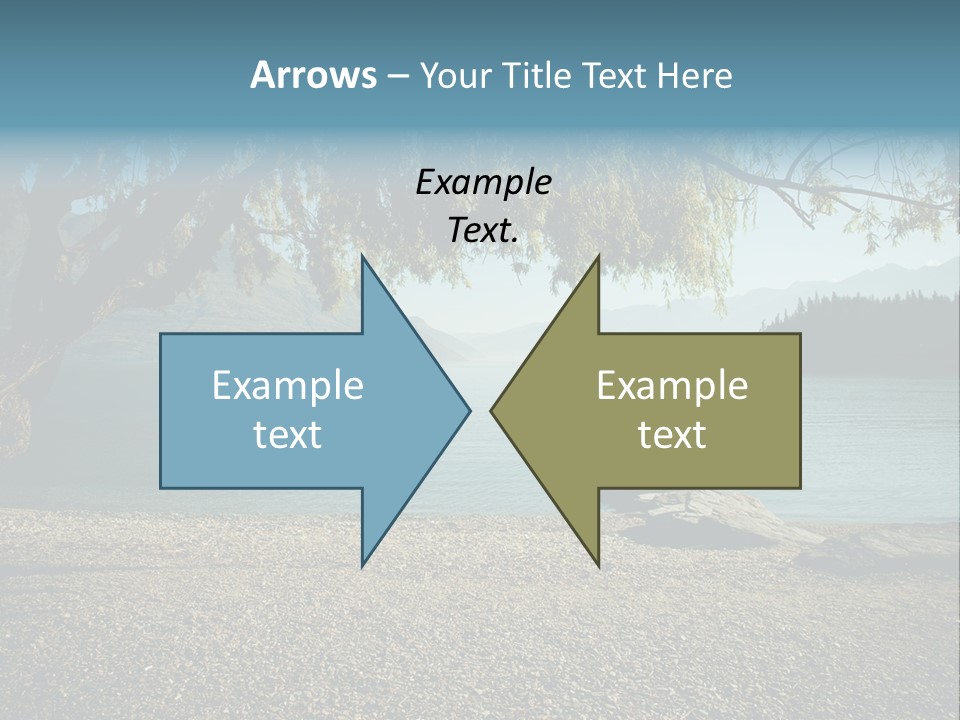 Arrows – Your Title Text Here

Example Text.

Example text

Example text